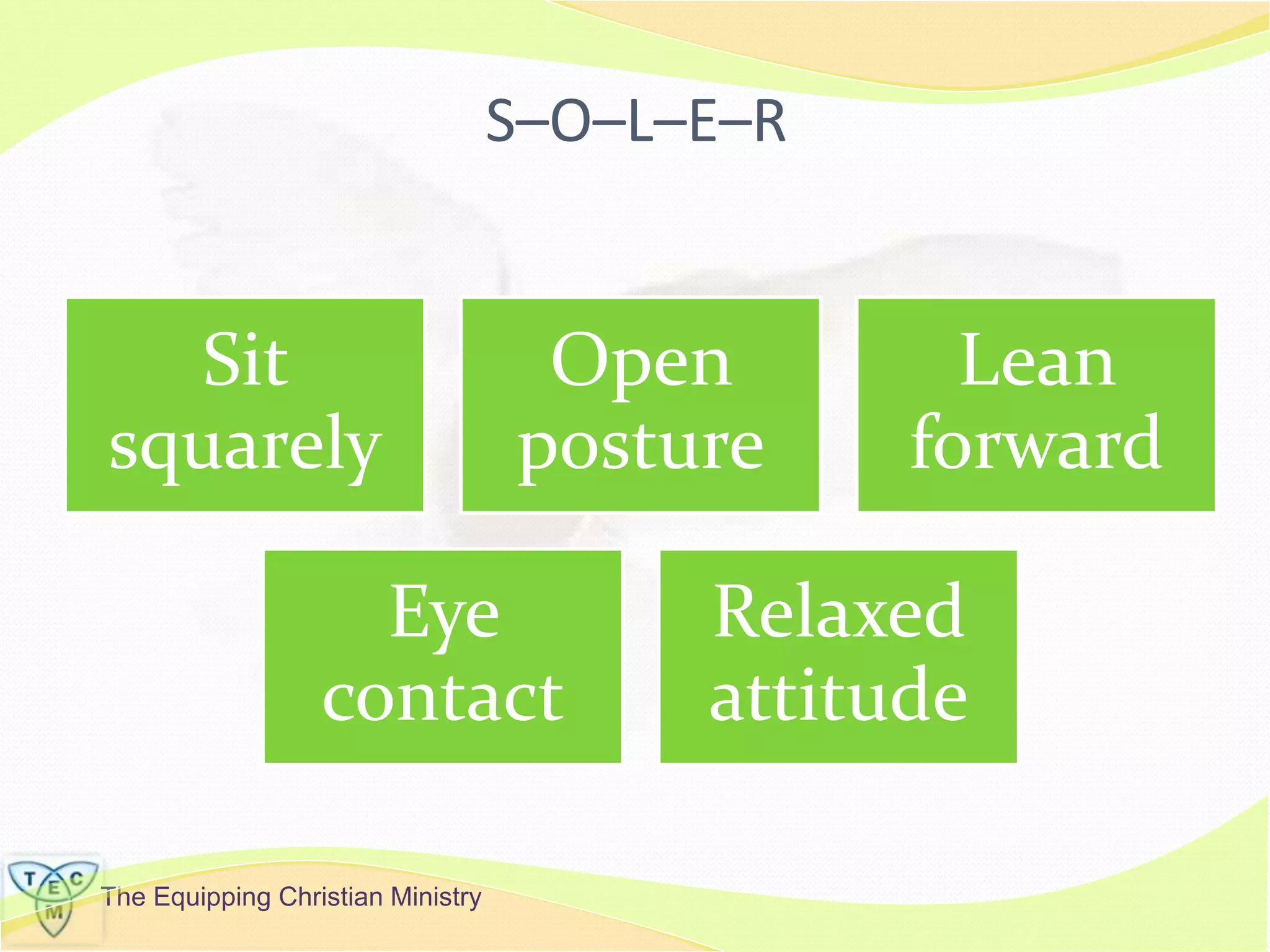 S–O–L–E–R

Sit squarely

Open posture

Lean forward

Eye contact

Relaxed attitude

T E C M

The Equipping Christian Ministry